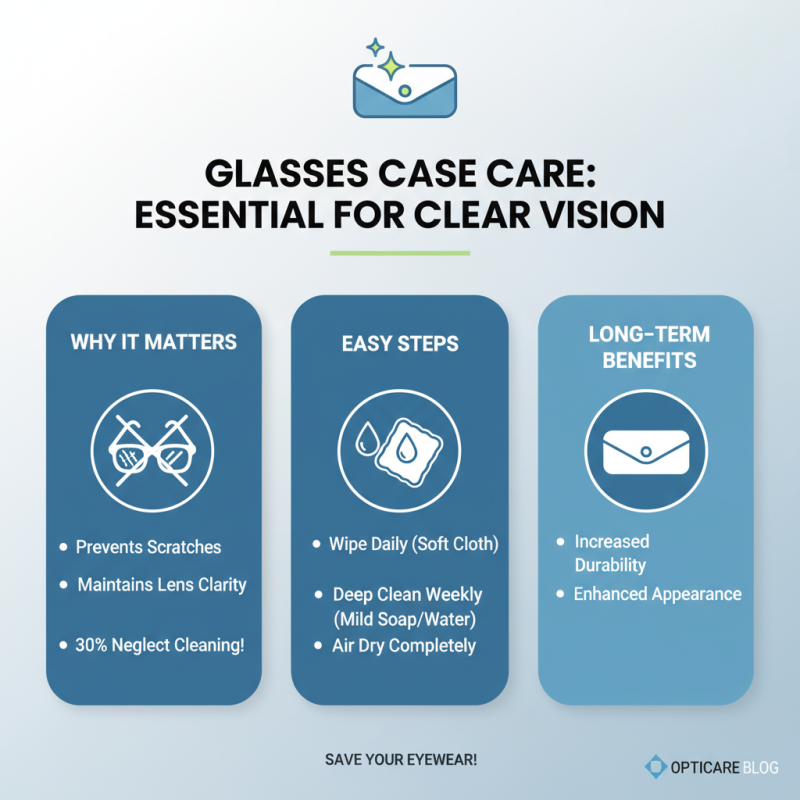 GLASSES CASE CARE: ESSENTIAL FOR CLEAR VISION

WHY IT MATTERS

• Prevents Scratches
• Maintains Lens Clarity
• 30% Neglect Cleaning!

EASY STEPS

• Wipe Daily (Soft Cloth)
• Deep Clean Weekly (Mild Soap/Water)
• Air Dry Completely

LONG-TERM BENEFITS

• Increased Durability
• Enhanced Appearance

SAVE YOUR EYEWEAR!

OPTICARE BLOG